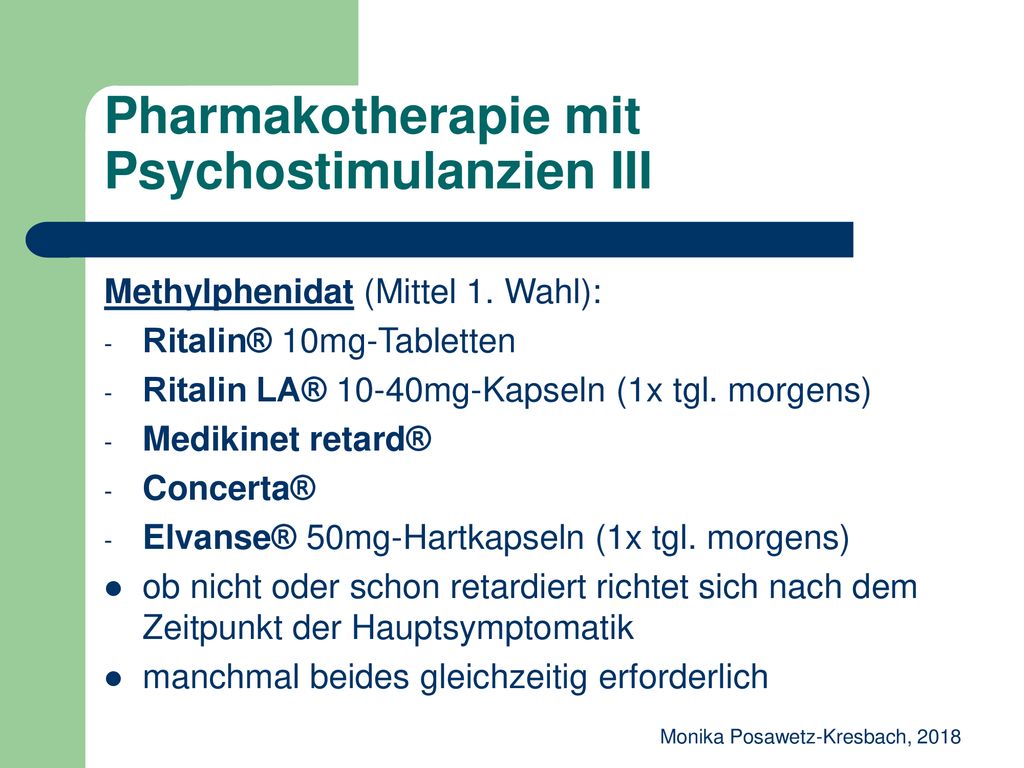 Pharmakotherapie mit Psychostimulanzien III

Methylphenidat (Mittel 1. Wahl):

- Ritalin® 10mg-Tabletten
- Ritalin LA® 10-40mg-Kapseln (1x tgl. morgens)
- Medikinet retard®
- Concerta®
- Elvanse® 50mg-Hartkapseln (1x tgl. morgens)

● ob nicht oder schon retardiert richtet sich nach dem Zeitpunkt der Hauptsymptomatik

● manchmal beides gleichzeitig erforderlich

Monika Posawetz-Kresbach, 2018